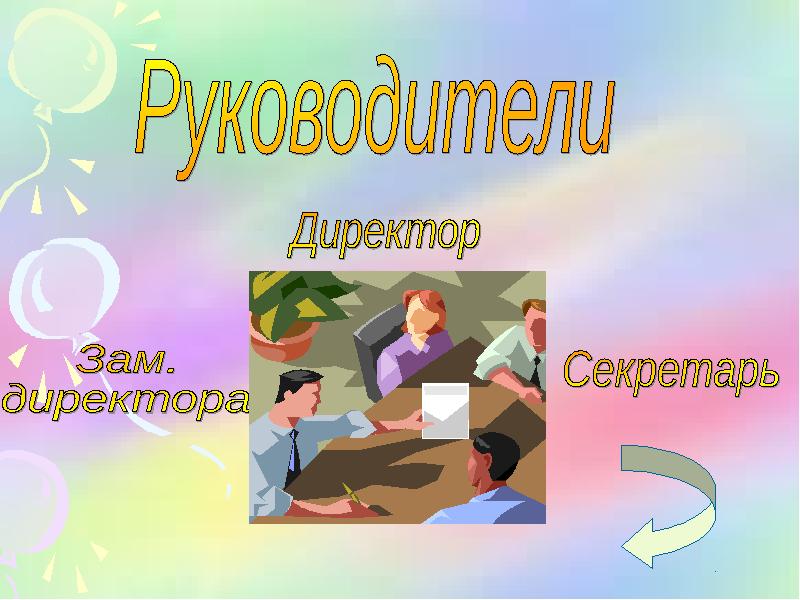 Руководители

Директор

Зам. директора

Секретарь